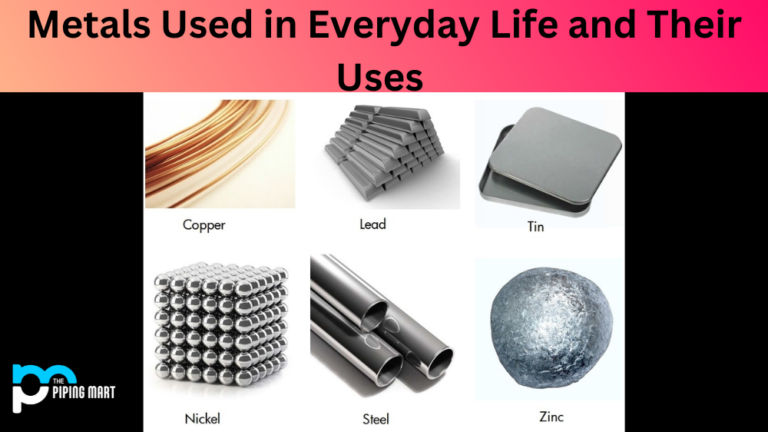 Metals Used in Everyday Life and Their Uses

Copper

Lead

Tin

Nickel

Steel

Zinc

THE PIPING MART